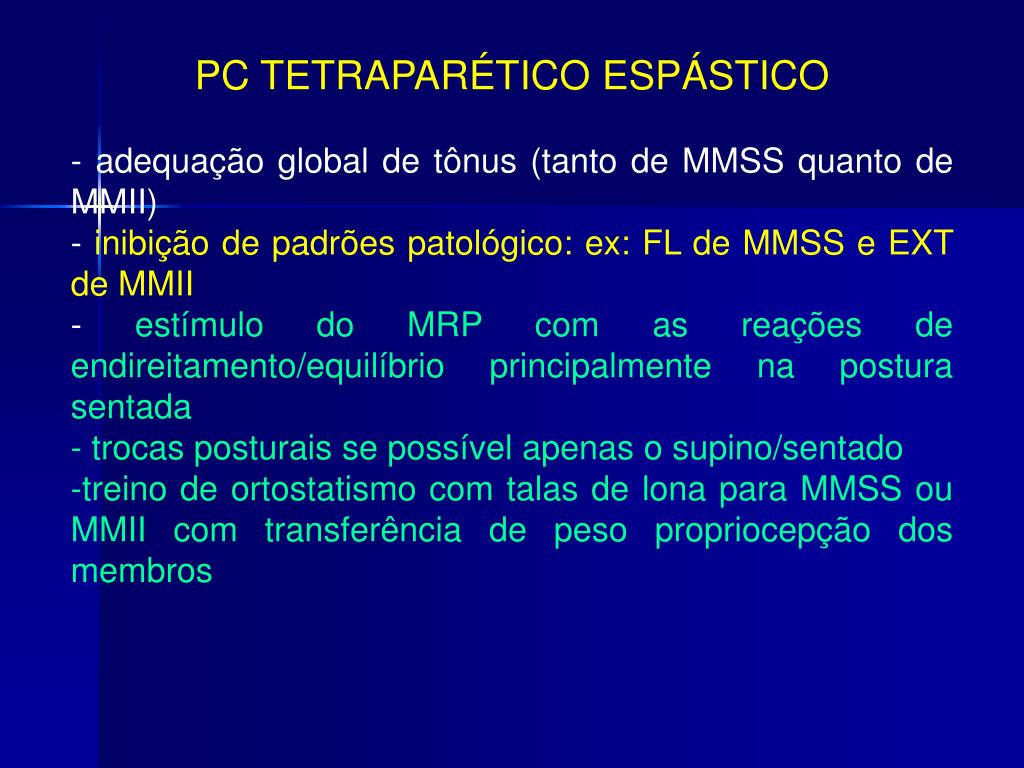 PC TETRAPARÉTICO ESPÁSTICO

- adequação global de tônus (tanto de MMSS quanto de MMII)
- inibição de padrões patológico: ex: FL de MMSS e EXT de MMII
- estímulo do MRP com as reações de endireitamento/equilíbrio principalmente na postura sentada
- trocas posturais se possível apenas o supino/sentado
-treino de ortostatismo com talas de lona para MMSS ou MMII com transferência de peso propriocepção dos membros